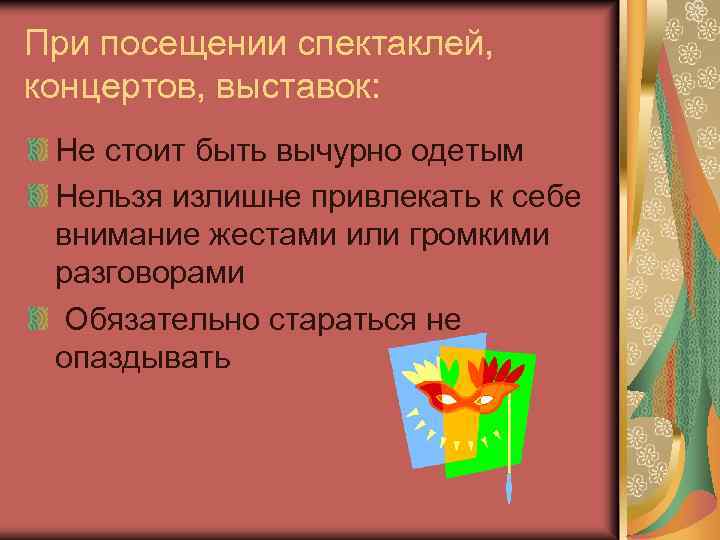 При посещении спектаклей, концертов, выставок:

Не стоит быть вычурно одетым

Нельзя излишне привлекать к себе внимание жестами или громкими разговорами

Обязательно стараться не опаздывать